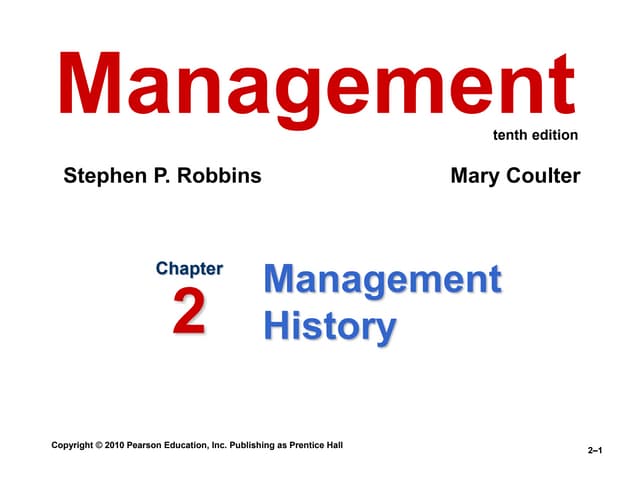 Management

tenth edition

Stephen P. Robbins

Mary Coulter

Chapter 2

Management History

Copyright © 2010 Pearson Education, Inc. Publishing as Prentice Hall

2–1